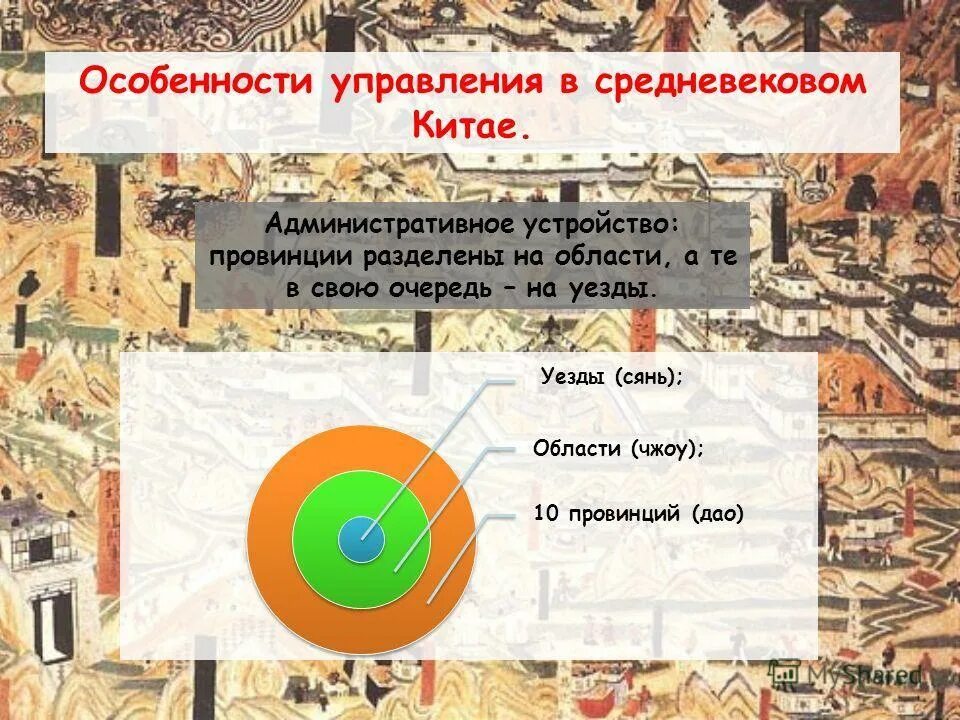 Особенности управления в средневековом Китае.

Административное устройство: провинции разделены на области, а те в свою очередь – на уезды.

Уезды (сянь);

Области (чжоу);

10 провинций (дао)

MyShared